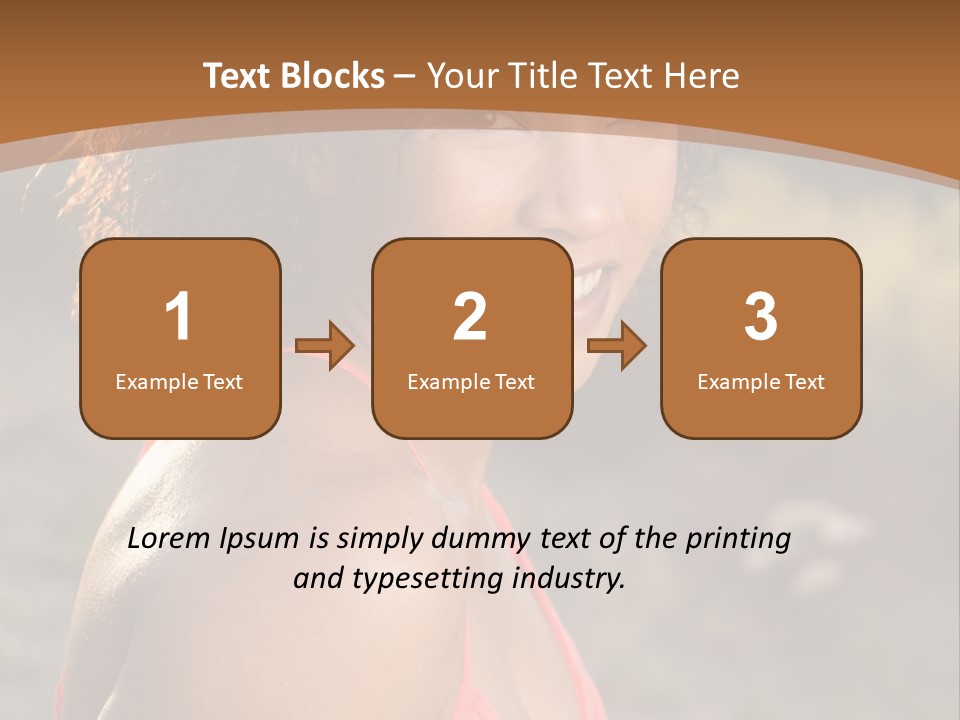 Text Blocks – Your Title Text Here

1
Example Text

2
Example Text

3
Example Text

Lorem Ipsum is simply dummy text of the printing and typesetting industry.